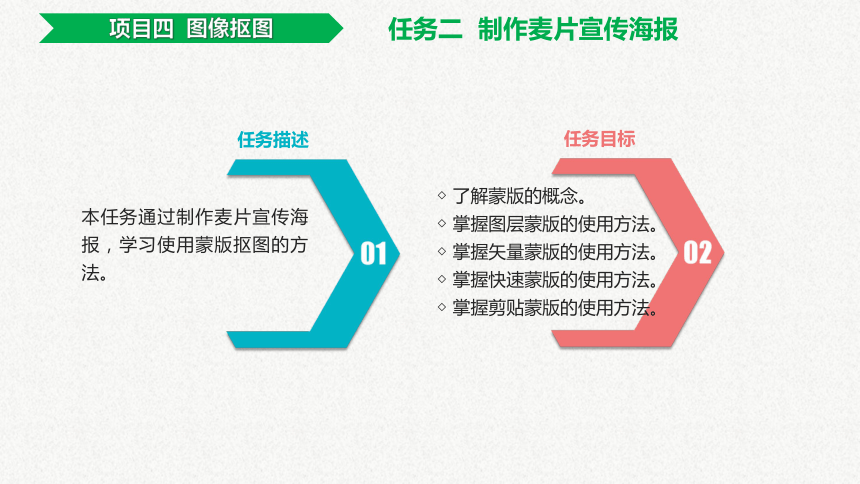 项目四 图像抠图

任务二 制作麦片宣传海报

任务描述

本任务通过制作麦片宣传海报，学习使用蒙版抠图的方法。

01

任务目标

◇ 了解蒙版的概念。
◇ 掌握图层蒙版的使用方法。
◇ 掌握矢量蒙版的使用方法。
◇ 掌握快速蒙版的使用方法。
◇ 掌握剪贴蒙版的使用方法。

02